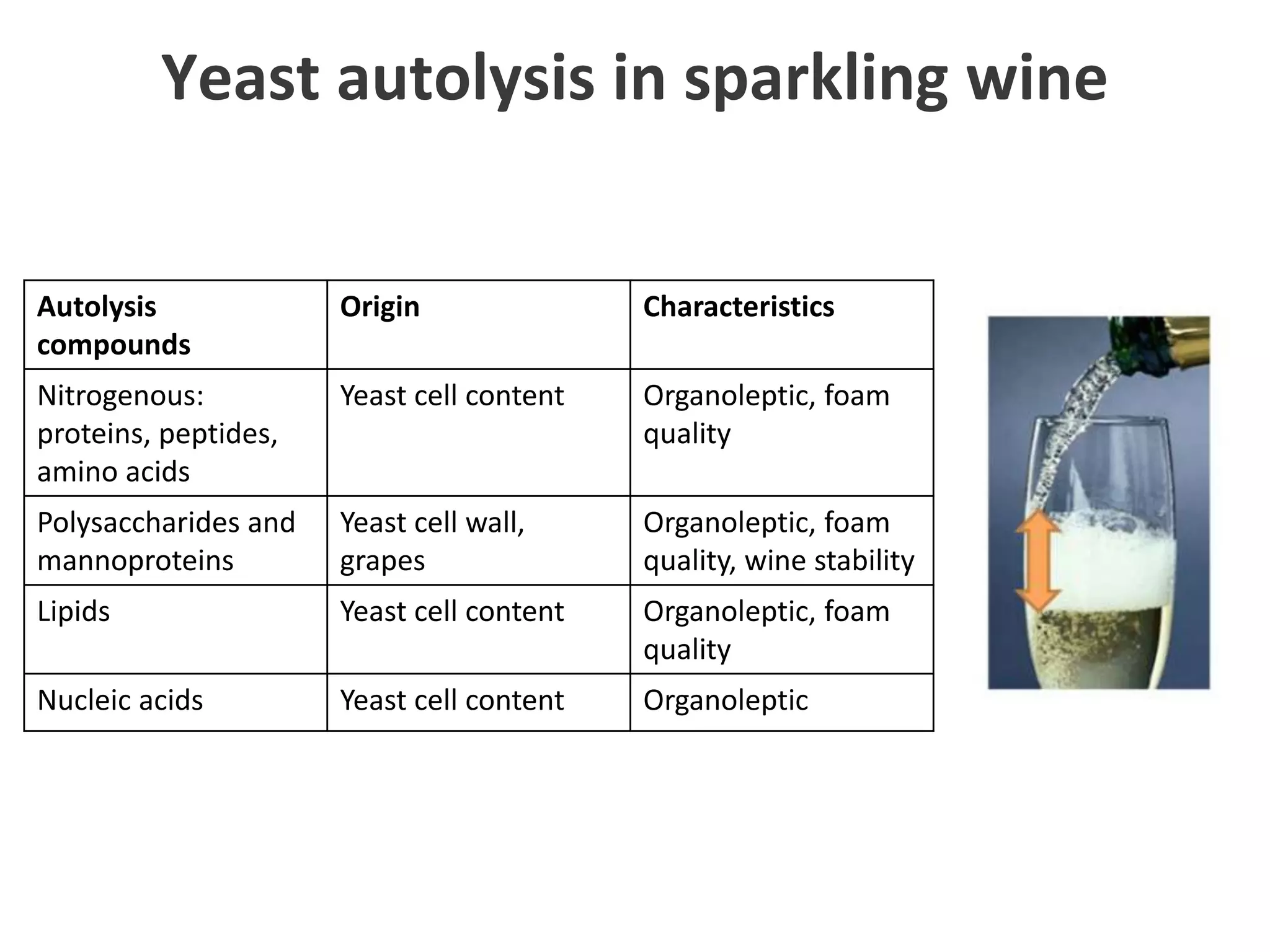 Yeast autolysis in sparkling wine

| Autolysis compounds | Origin | Characteristics |
|---|---|---|
| Nitrogenous: proteins, peptides, amino acids | Yeast cell content | Organoleptic, foam quality |
| Polysaccharides and mannoproteins | Yeast cell wall, grapes | Organoleptic, foam quality, wine stability |
| Lipids | Yeast cell content | Organoleptic, foam quality |
| Nucleic acids | Yeast cell content | Organoleptic |